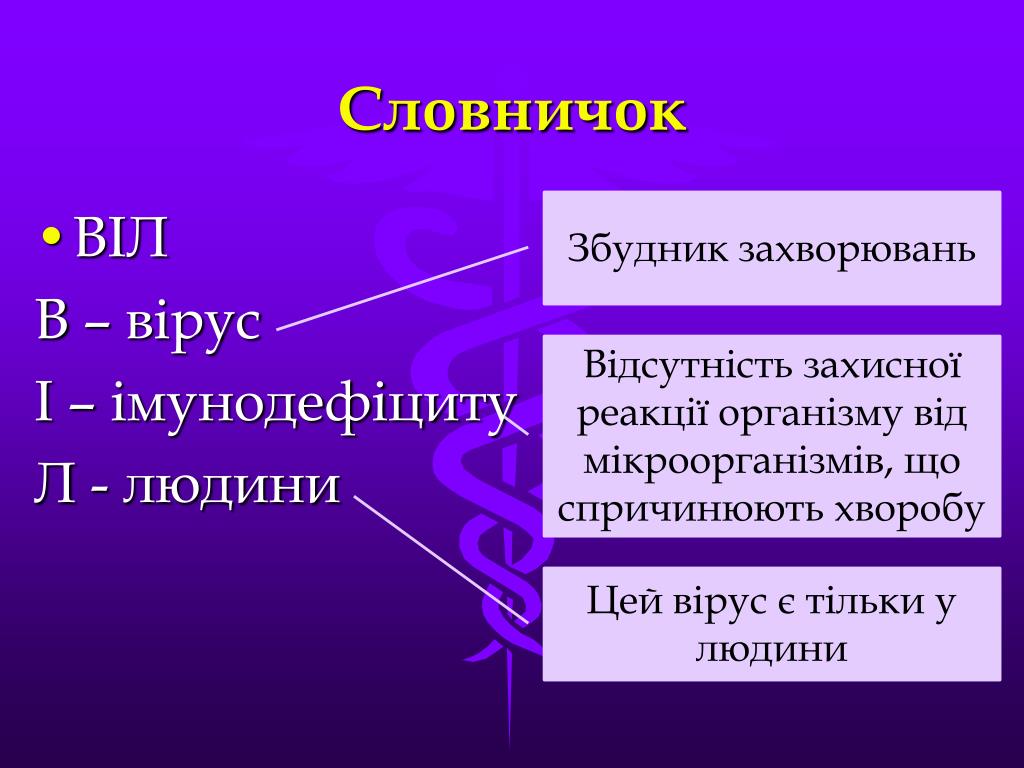 Словничок

• ВІЛ

В – вірус

І – імунодефіциту

Л - людини

Збудник захворювань

Відсутність захисної реакції організму від мікроорганізмів, що спричинюють хворобу

Цей вірус є тільки у людини